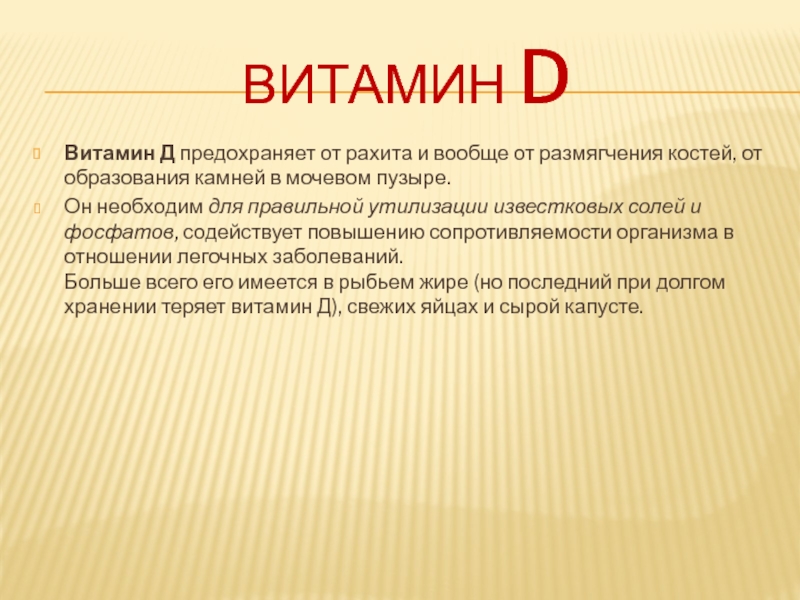 ВИТАМИН D

Витамин Д предохраняет от рахита и вообще от размягчения костей, от образования камней в мочевом пузыре.

Он необходим для правильной утилизации известковых солей и фосфатов, содействует повышению сопротивляемости организма в отношении легочных заболеваний.
Больше всего его имеется в рыбьем жире (но последний при долгом хранении теряет витамин Д), свежих яйцах и сырой капусте.